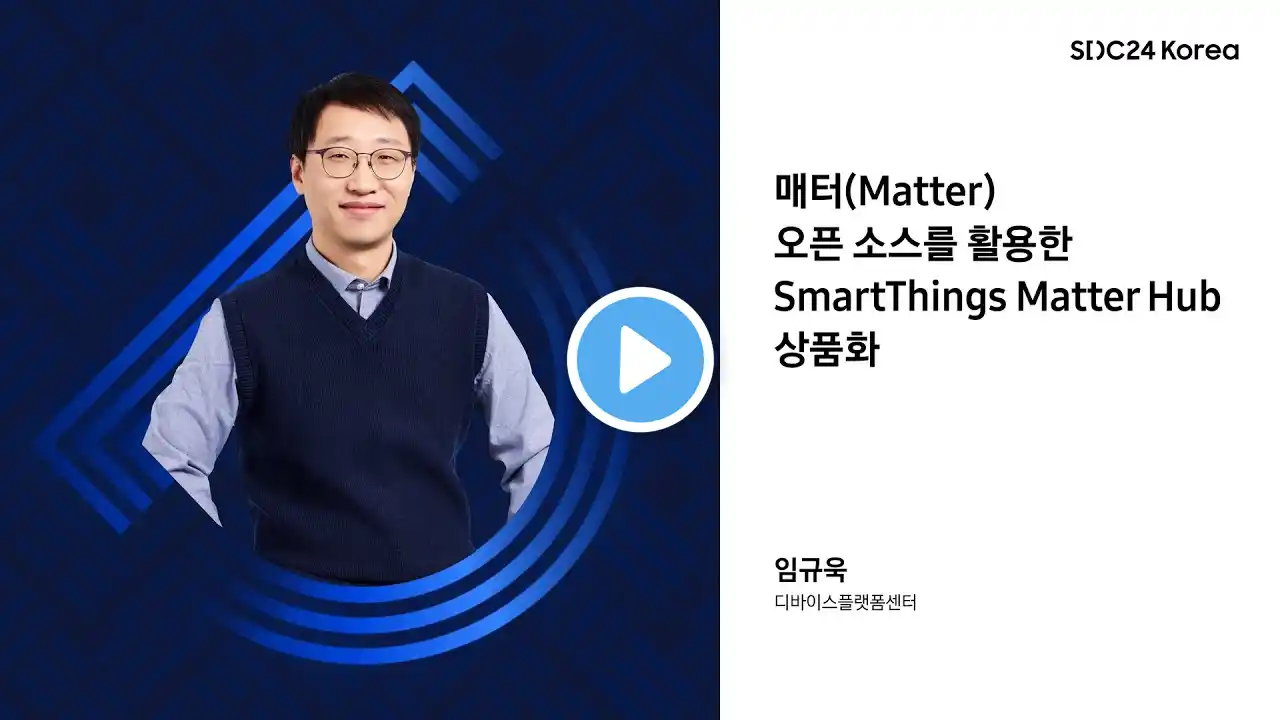 SDC24 Korea

매터(Matter)
오픈 소스를 활용한
SmartThings Matter Hub
상품화

임규욱
디바이스플랫폼센터